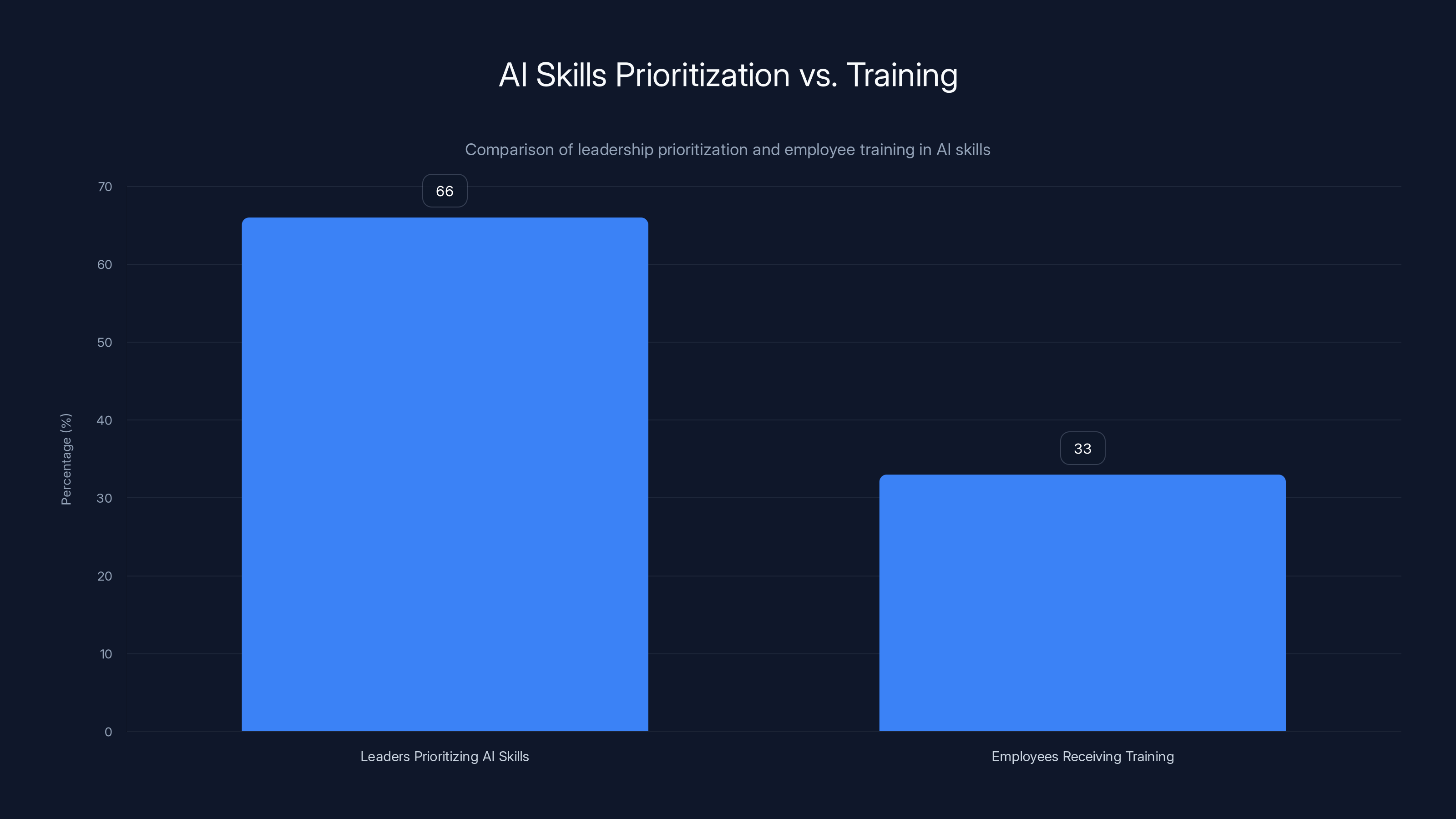 AI Skills Prioritization vs. Training

Comparison of leadership prioritization and employee training in AI skills

Percentage (%)

70
60
50
40
30
20
10
0

66
33

Leaders Prioritizing AI Skills
Employees Receiving Training